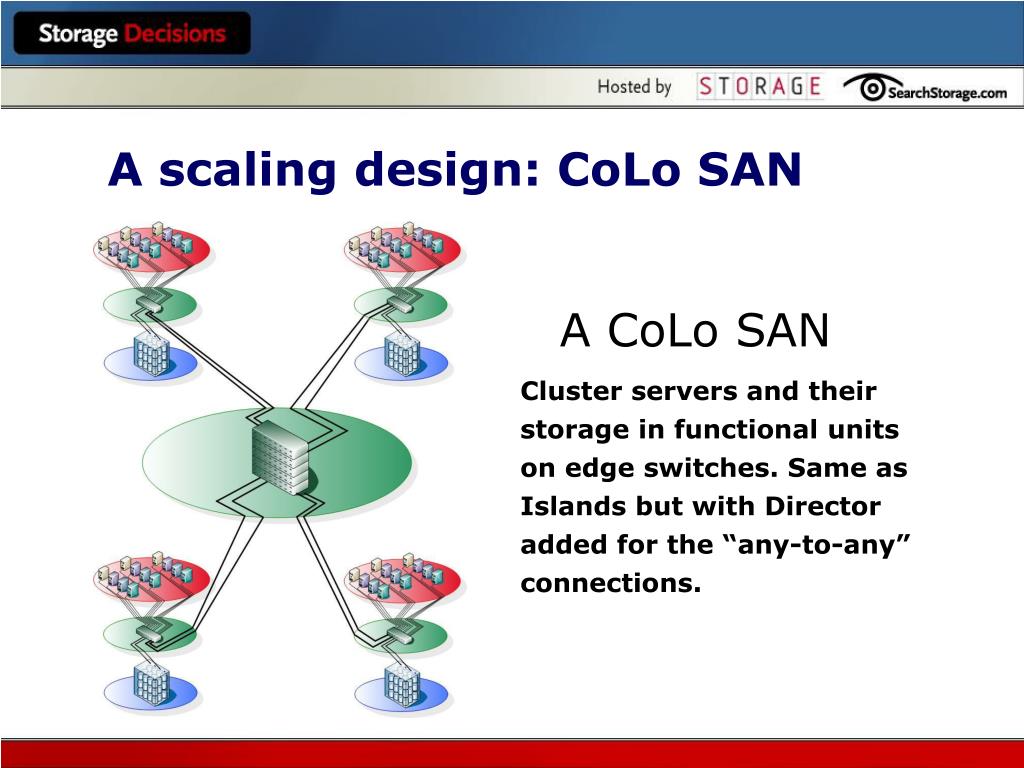 Storage Decisions

Hosted by STORAGE SearchStorage.com

A scaling design: CoLo SAN

A CoLo SAN

Cluster servers and their storage in functional units on edge switches. Same as Islands but with Director added for the “any-to-any” connections.